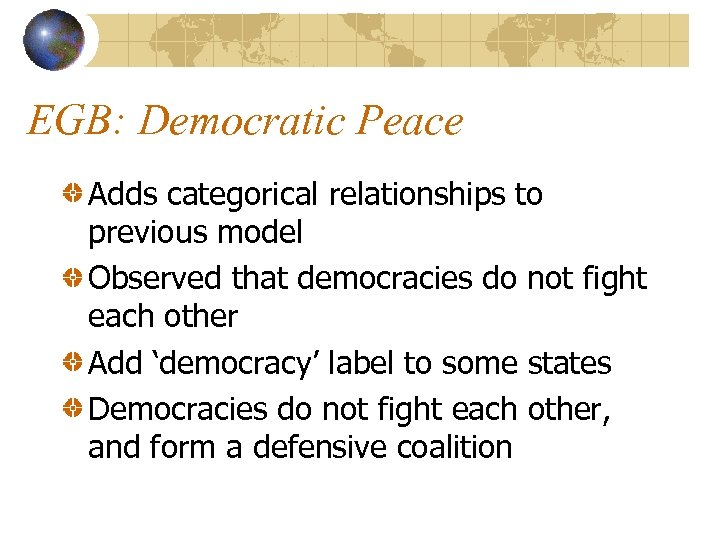 EGB: Democratic Peace

Adds categorical relationships to previous model

Observed that democracies do not fight each other

Add ‘democracy’ label to some states

Democracies do not fight each other, and form a defensive coalition